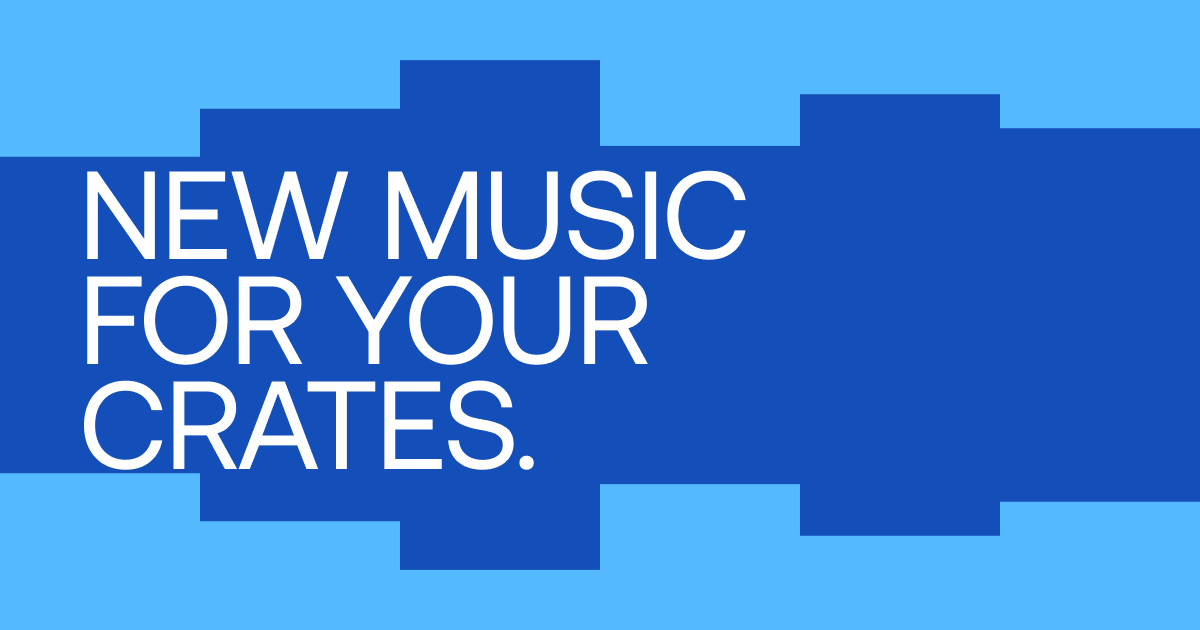 NEW MUSIC FOR YOUR CRATES.